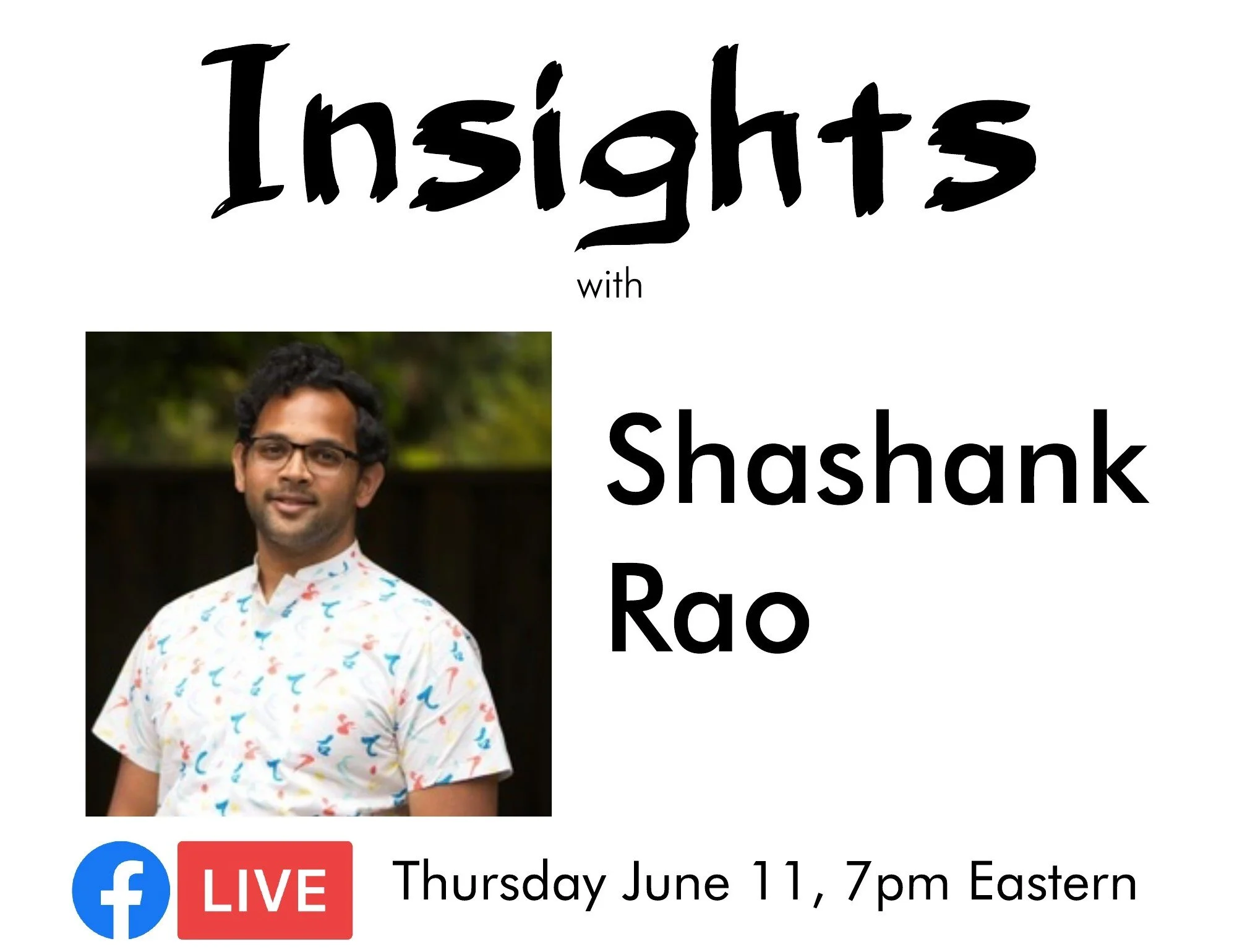 Insights

with

Shashank Rao

f LIVE Thursday June 11, 7pm Eastern